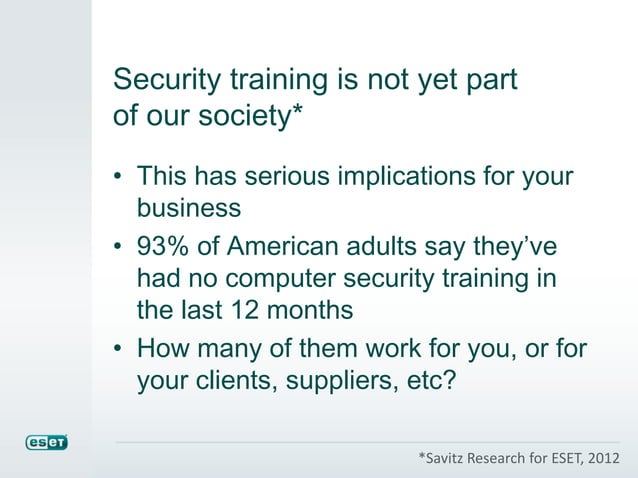 Security training is not yet part of our society*

• This has serious implications for your business
• 93% of American adults say they've had no computer security training in the last 12 months
• How many of them work for you, or for your clients, suppliers, etc?

eset

*Savitz Research for ESET, 2012